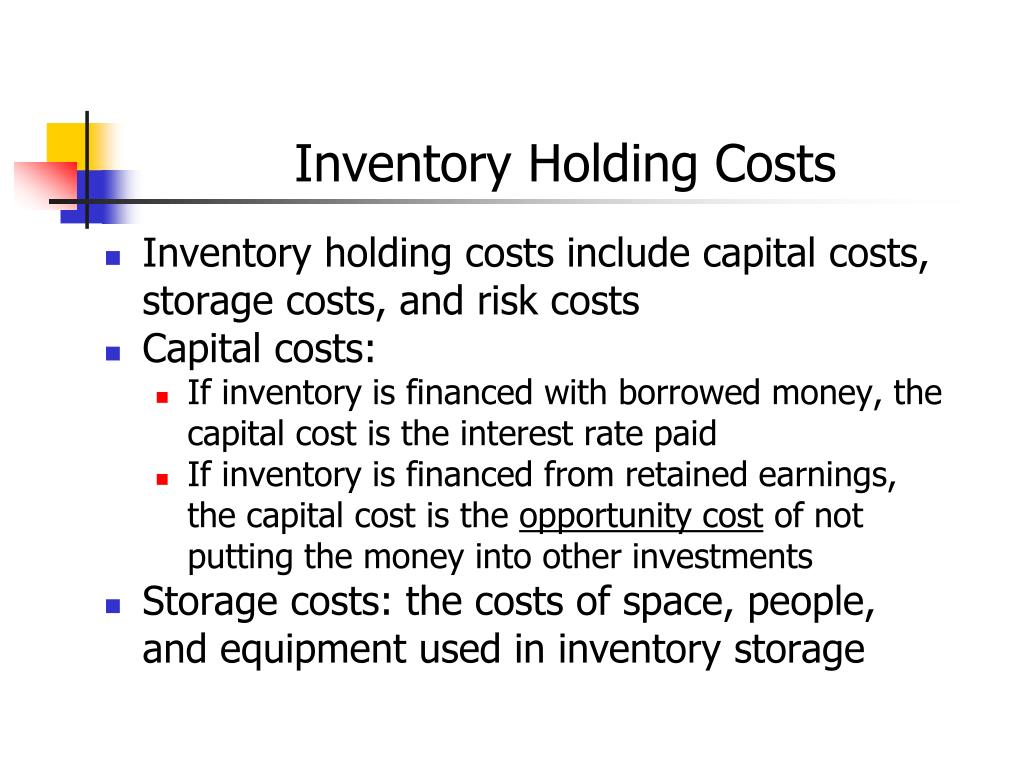 Inventory Holding Costs

- Inventory holding costs include capital costs, storage costs, and risk costs
- Capital costs:
  - If inventory is financed with borrowed money, the capital cost is the interest rate paid
  - If inventory is financed from retained earnings, the capital cost is the opportunity cost of not putting the money into other investments
- Storage costs: the costs of space, people, and equipment used in inventory storage